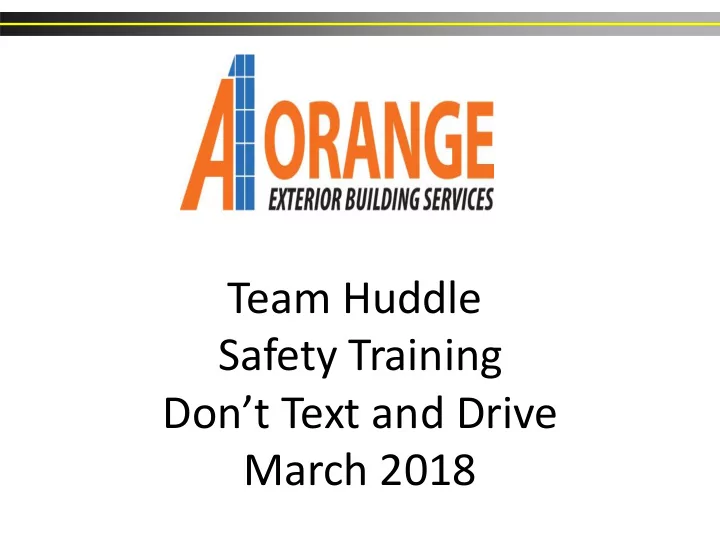 A1 ORANGE
EXTERIOR BUILDING SERVICES

Team Huddle
Safety Training
Don’t Text and Drive
March 2018